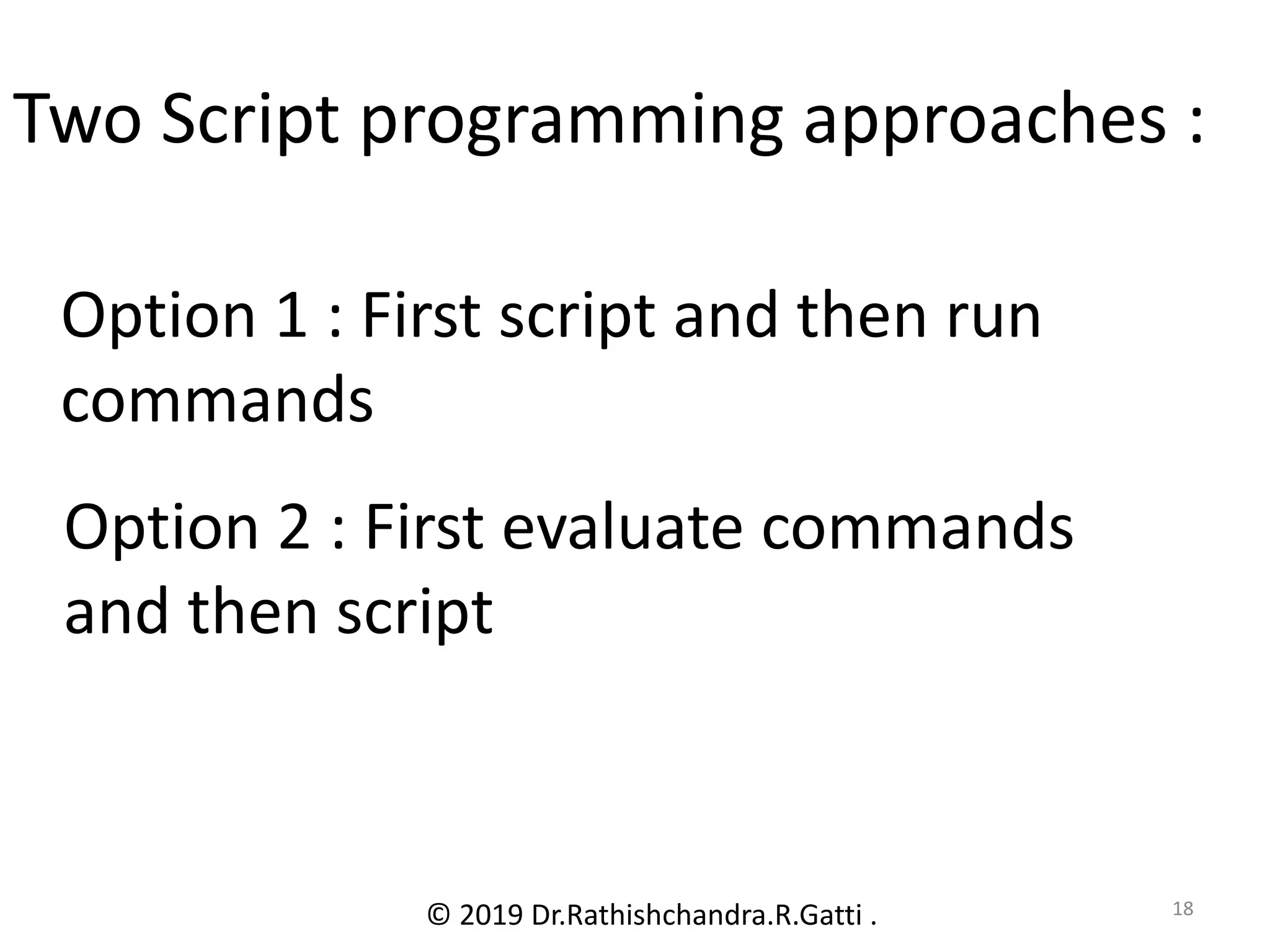 Two Script programming approaches :

Option 1 : First script and then run commands

Option 2 : First evaluate commands and then script

© 2019 Dr.Rathishchandra.R.Gatti .

18